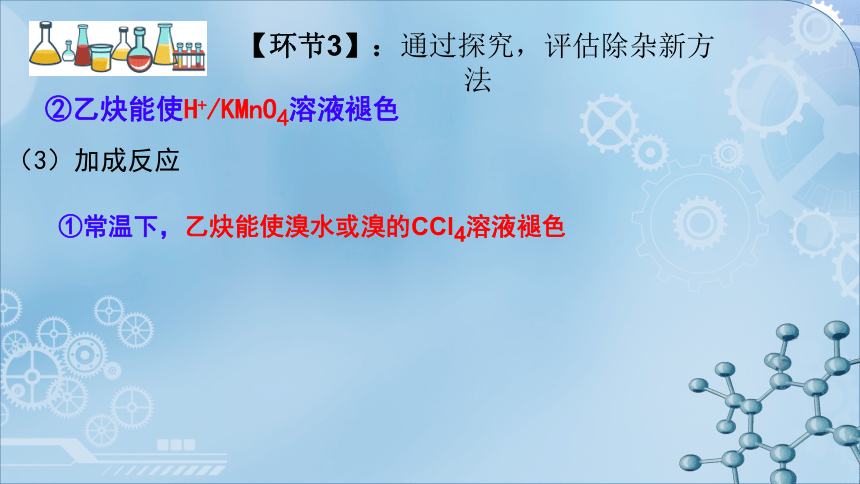 【环节3】：通过探究，评估除杂新方法

②乙炔能使$H^+/KMnO_4$溶液褪色

（3）加成反应

①常温下，乙炔能使溴水或溴的$CCl_4$溶液褪色